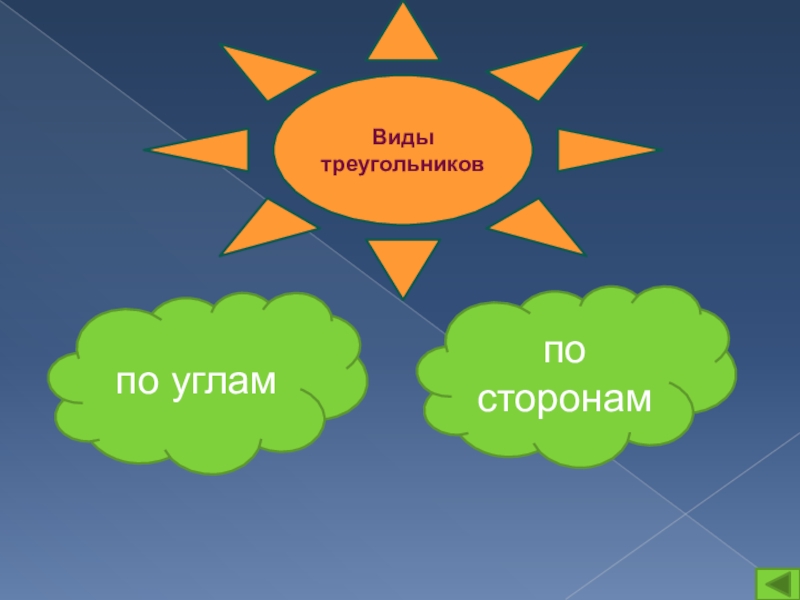 Виды треугольников

по углам

по сторонам